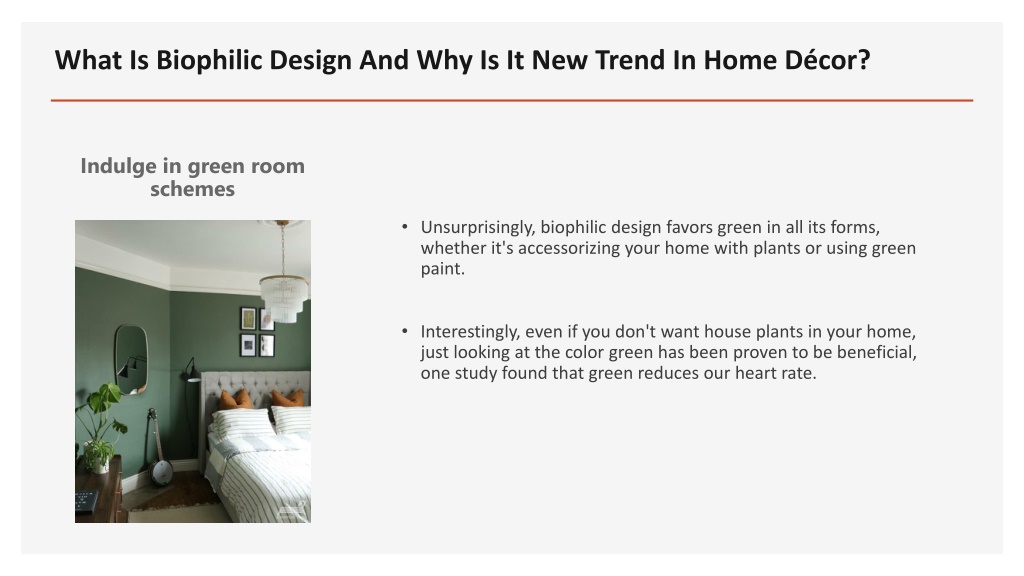 What Is Biophilic Design And Why Is It New Trend In Home Décor?

Indulge in green room schemes

• Unsurprisingly, biophilic design favors green in all its forms, whether it's accessorizing your home with plants or using green paint.

• Interestingly, even if you don't want house plants in your home, just looking at the color green has been proven to be beneficial, one study found that green reduces our heart rate.